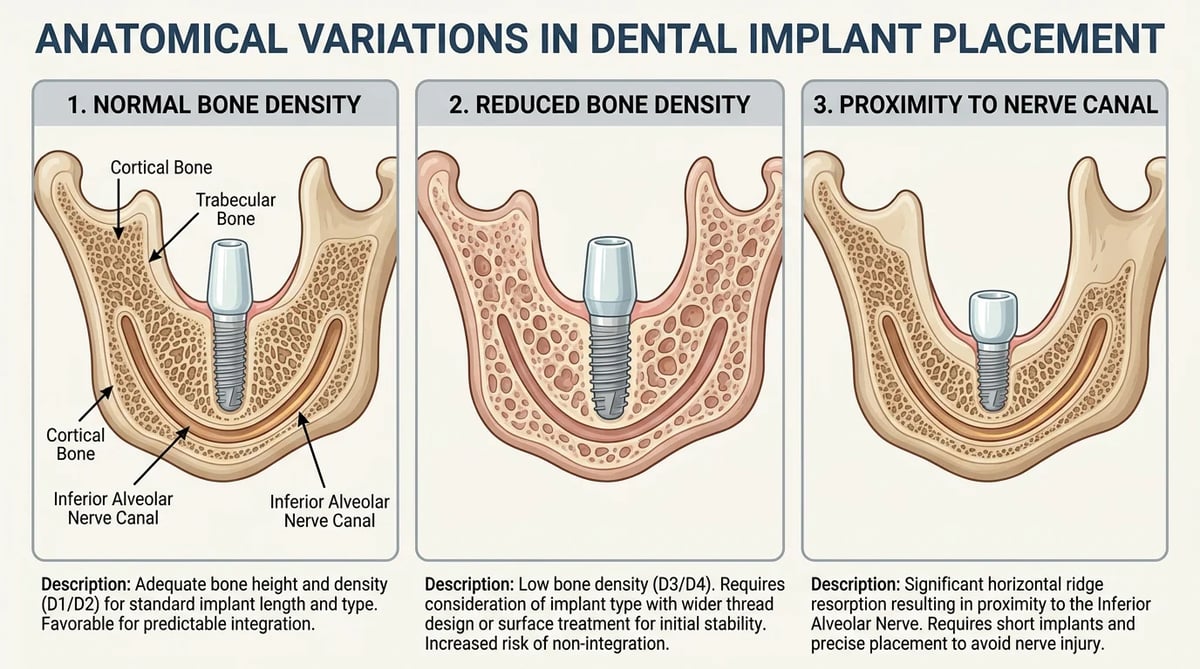 ANATOMICAL VARIATIONS IN DENTAL IMPLANT PLACEMENT

1. NORMAL BONE DENSITY

Cortical Bone
Trabecular Bone
Cortical Bone
Inferior Alveolar Nerve Canal
Inferior Alveolar Nerve Canal

Description: Adequate bone height and density (D1/D2) for standard implant length and type. Favorable for predictable integration.

2. REDUCED BONE DENSITY

Description: Low bone density (D3/D4). Requires consideration of implant type with wider thread design or surface treatment for initial stability. Increased risk of non-integration.

3. PROXIMITY TO NERVE CANAL

Description: Significant horizontal ridge resorption resulting in proximity to the Inferior Alveolar Nerve. Requires short implants and precise placement to avoid nerve injury.